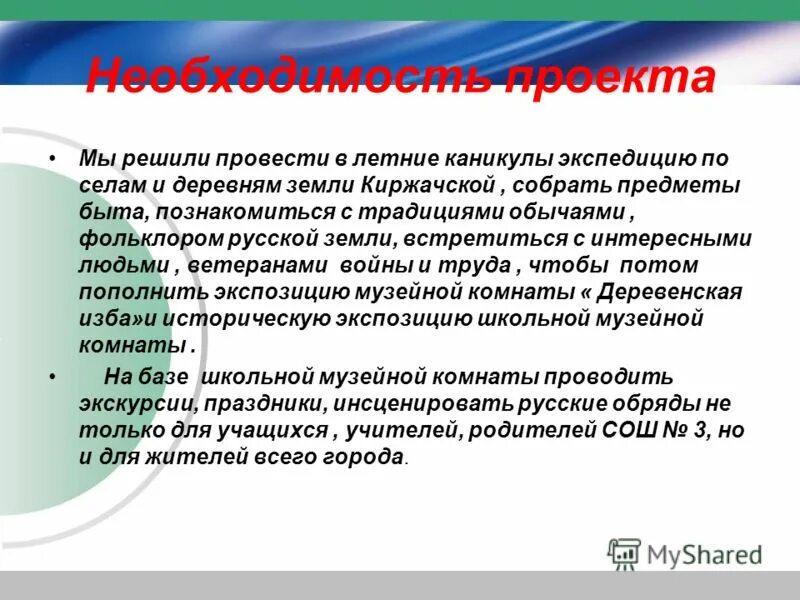 Необходимость проекта

• Мы решили провести в летние каникулы экспедицию по селам и деревням земли Киржачской , собрать предметы быта, познакомиться с традициями обычаями , фольклором русской земли, встретиться с интересными людьми , ветеранами войны и труда , чтобы потом пополнить экспозицию музейной комнаты « Деревенская изба»и историческую экспозицию школьной музейной комнаты .

• На базе школьной музейной комнаты проводить экскурсии, праздники, инсценировать русские обряды не только для учащихся , учителей, родителей СОШ № 3, но и для жителей всего города.

MyShared